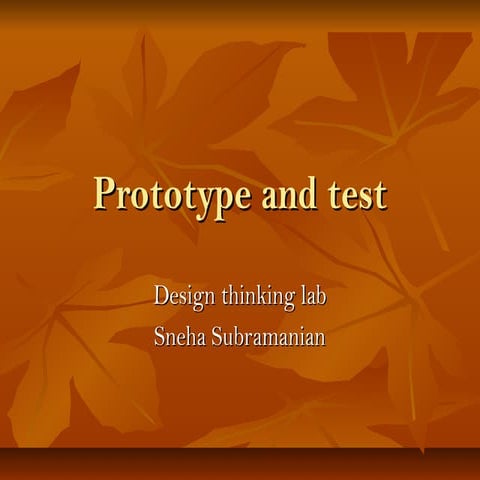 Prototype and test

Design thinking lab

Sneha Subramanian